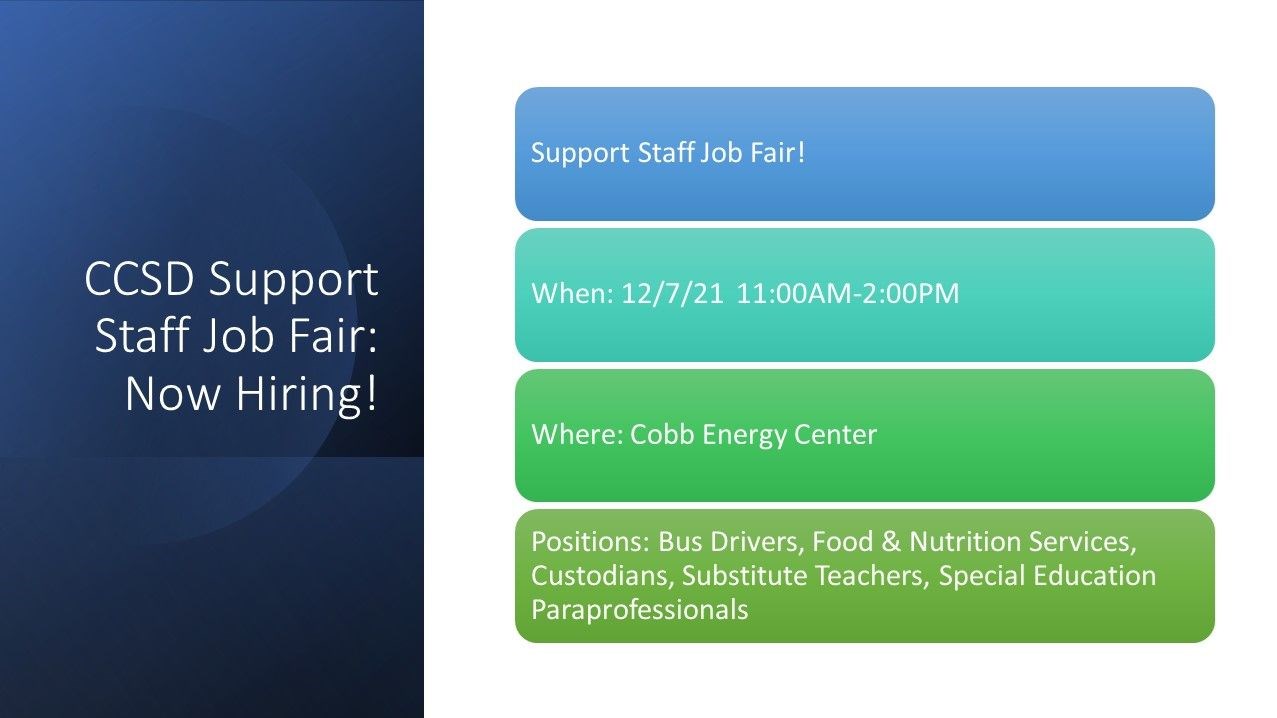 CCSD Support Staff Job Fair: Now Hiring!

Support Staff Job Fair!

When: 12/7/21 11:00AM-2:00PM

Where: Cobb Energy Center

Positions: Bus Drivers, Food & Nutrition Services, Custodians, Substitute Teachers, Special Education Paraprofessionals